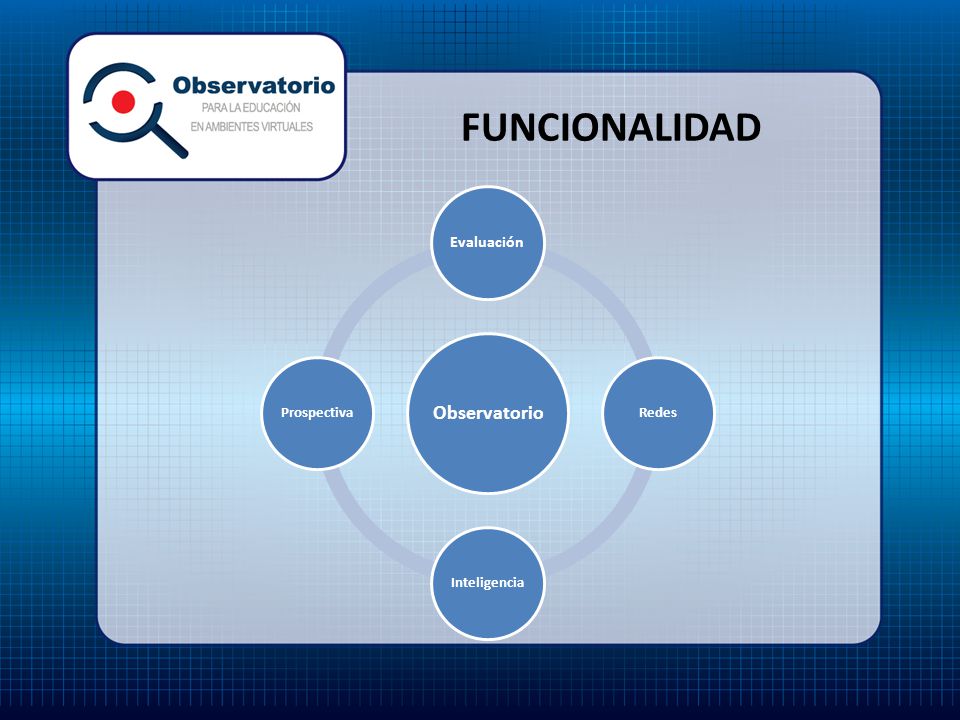 Observatorio
PARA LA EDUCACIÓN
EN AMBIENTES VIRTUALES

FUNCIONALIDAD

Evaluación

Prospectiva

Observatorio

Redes

Inteligencia